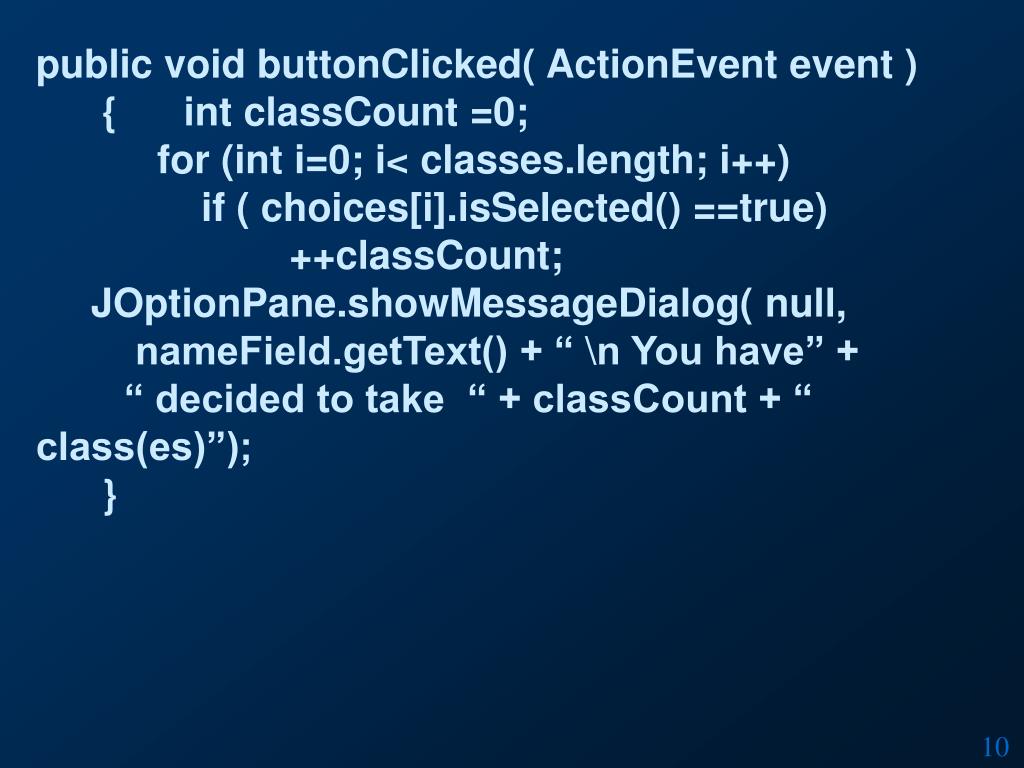 public void buttonClicked( ActionEvent event )
{ int classCount =0;
for (int i=0; i< classes.length; i++)
if ( choices[i].isSelected() ==true)
++classCount;
JOptionPane.showMessageDialog( null,
nameField.getText() + “ \n You have” +
“ decided to take “ + classCount + “ class(es)”);
}

10